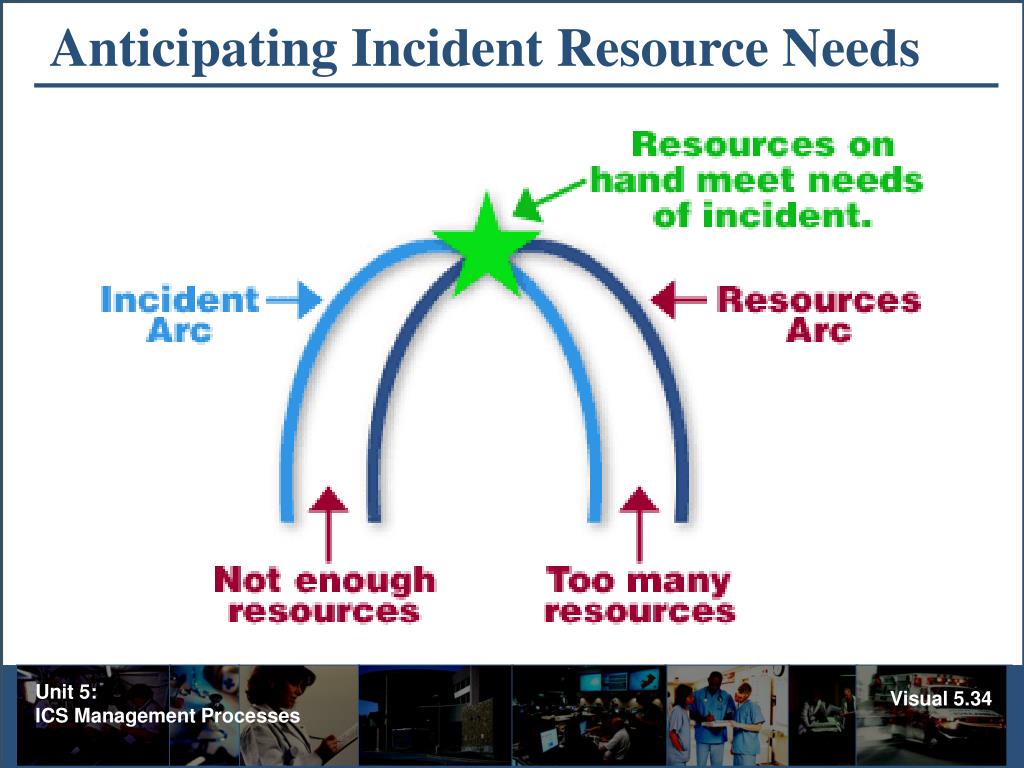 Anticipating Incident Resource Needs

Resources on hand meet needs of incident.

Incident Arc

Resources Arc

Not enough resources

Too many resources

Unit 5:
ICS Management Processes

Visual 5.34